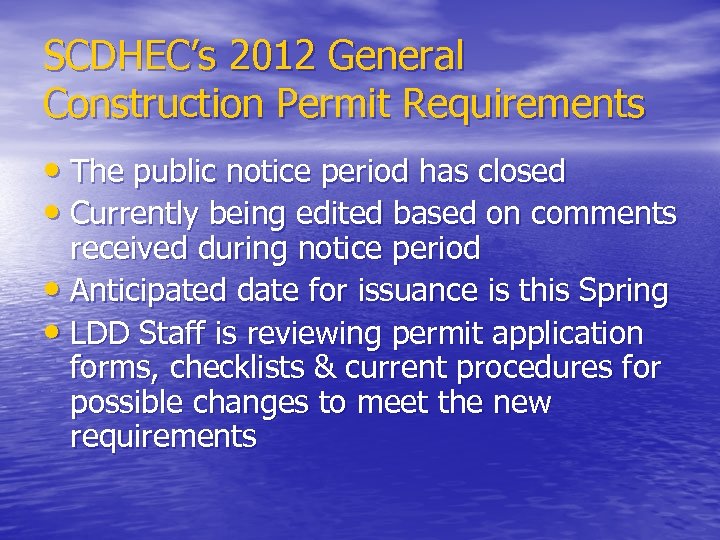 SCDHEC's 2012 General Construction Permit Requirements

• The public notice period has closed
• Currently being edited based on comments received during notice period
• Anticipated date for issuance is this Spring
• LDD Staff is reviewing permit application forms, checklists & current procedures for possible changes to meet the new requirements